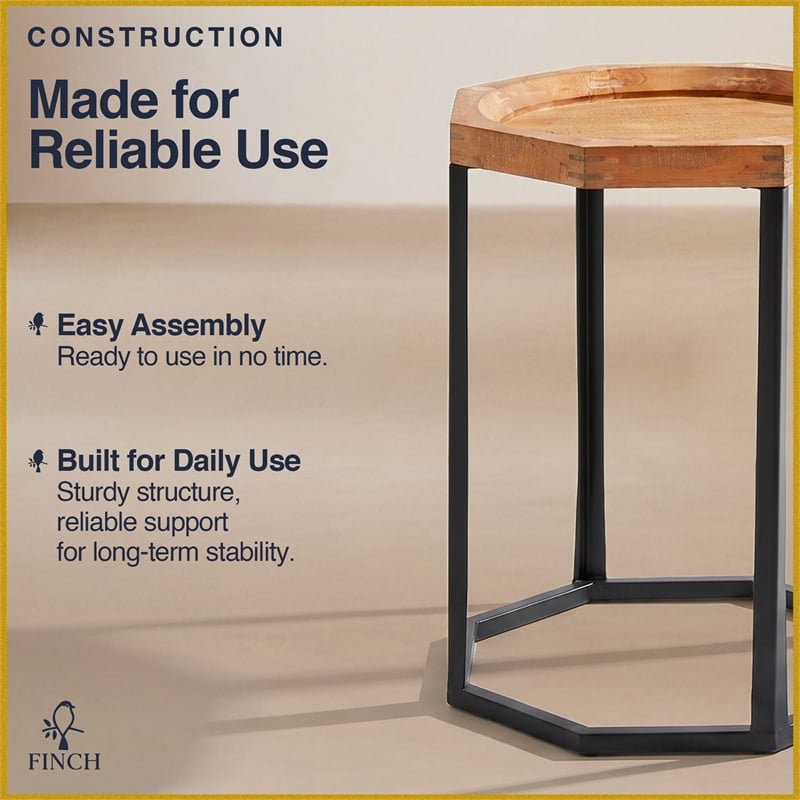 CONSTRUCTION

Made for Reliable Use

Easy Assembly
Ready to use in no time.

Built for Daily Use
Sturdy structure, reliable support for long-term stability.

FINCH